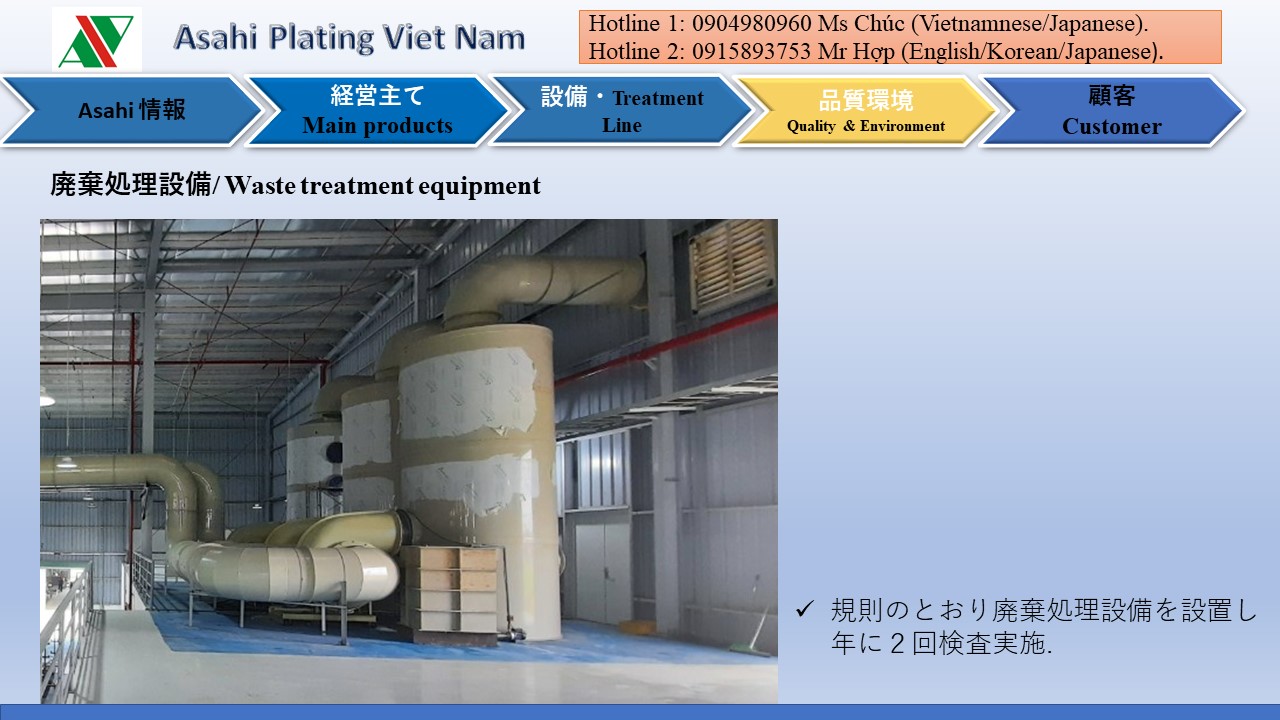 Asahi Plating Viet Nam

Hotline 1: 0904980960 Ms Chúc (Vietnamnese/Japanese).
Hotline 2: 0915893753 Mr Hợp (English/Korean/Japanese).

Asahi 情報

経営主て
Main products

設備・Treatment Line

品質環境
Quality & Environment

顧客
Customer

廃棄処理設備/ Waste treatment equipment

✓ 規則のとおり廃棄処理設備を設置し年に２回検査実施.